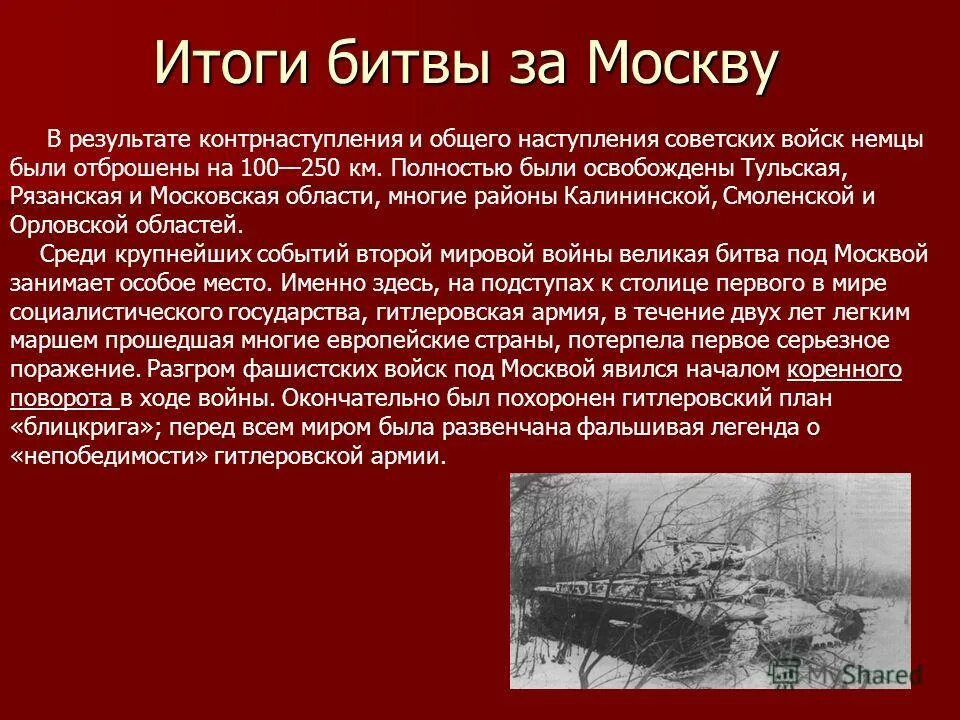 Итоги битвы за Москву

В результате контрнаступления и общего наступления советских войск немцы были отброшены на 100—250 км. Полностью были освобождены Тульская, Рязанская и Московская области, многие районы Калининской, Смоленской и Орловской областей.

Среди крупнейших событий второй мировой войны великая битва под Москвой занимает особое место. Именно здесь, на подступах к столице первого в мире социалистического государства, гитлеровская армия, в течение двух лет легким маршем прошедшая многие европейские страны, потерпела первое серьезное поражение. Разгром фашистских войск под Москвой явился началом коренного поворота в ходе войны. Окончательно был похоронен гитлеровский план «блицкрига»; перед всем миром была развенчана фальшивая легенда о «непобедимости» гитлеровской армии.

MyShared